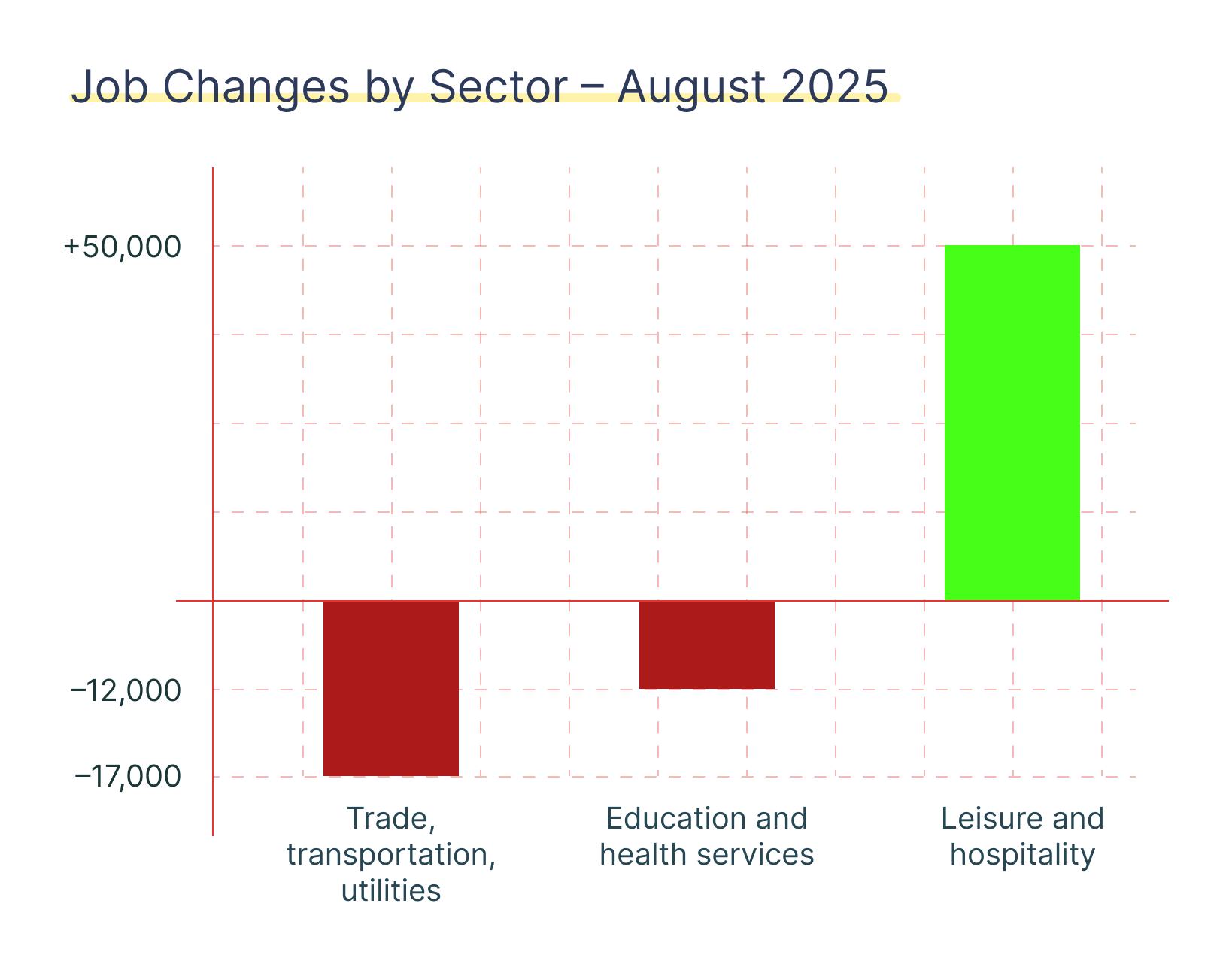 Job Changes by Sector – August 2025

+50,000

−12,000

−17,000

Trade, transportation, utilities

Education and health services

Leisure and hospitality